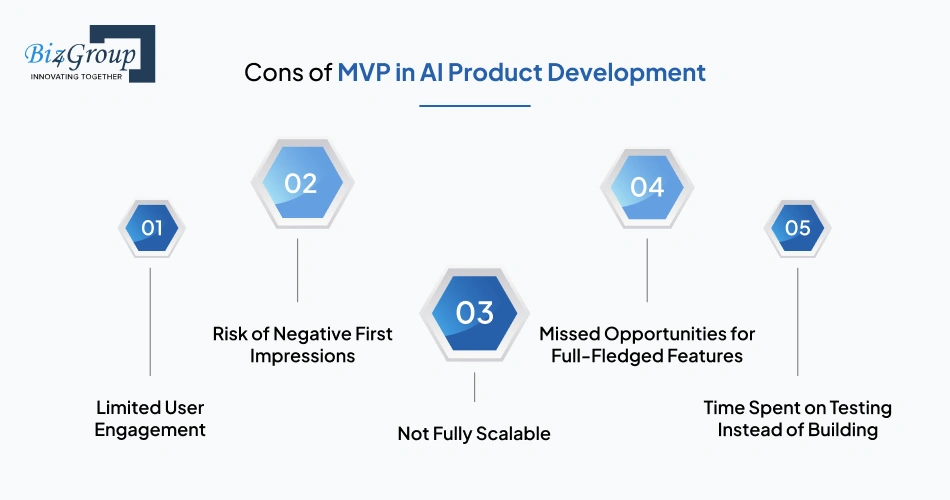 Biz4Group
INNOVATING TOGETHER

Cons of MVP in AI Product Development

01
Limited User Engagement

02
Risk of Negative First Impressions

03
Not Fully Scalable

04
Missed Opportunities for Full-Fledged Features

05
Time Spent on Testing Instead of Building